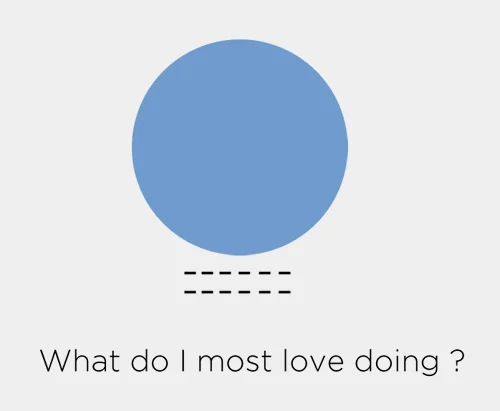 What do I most love doing ?